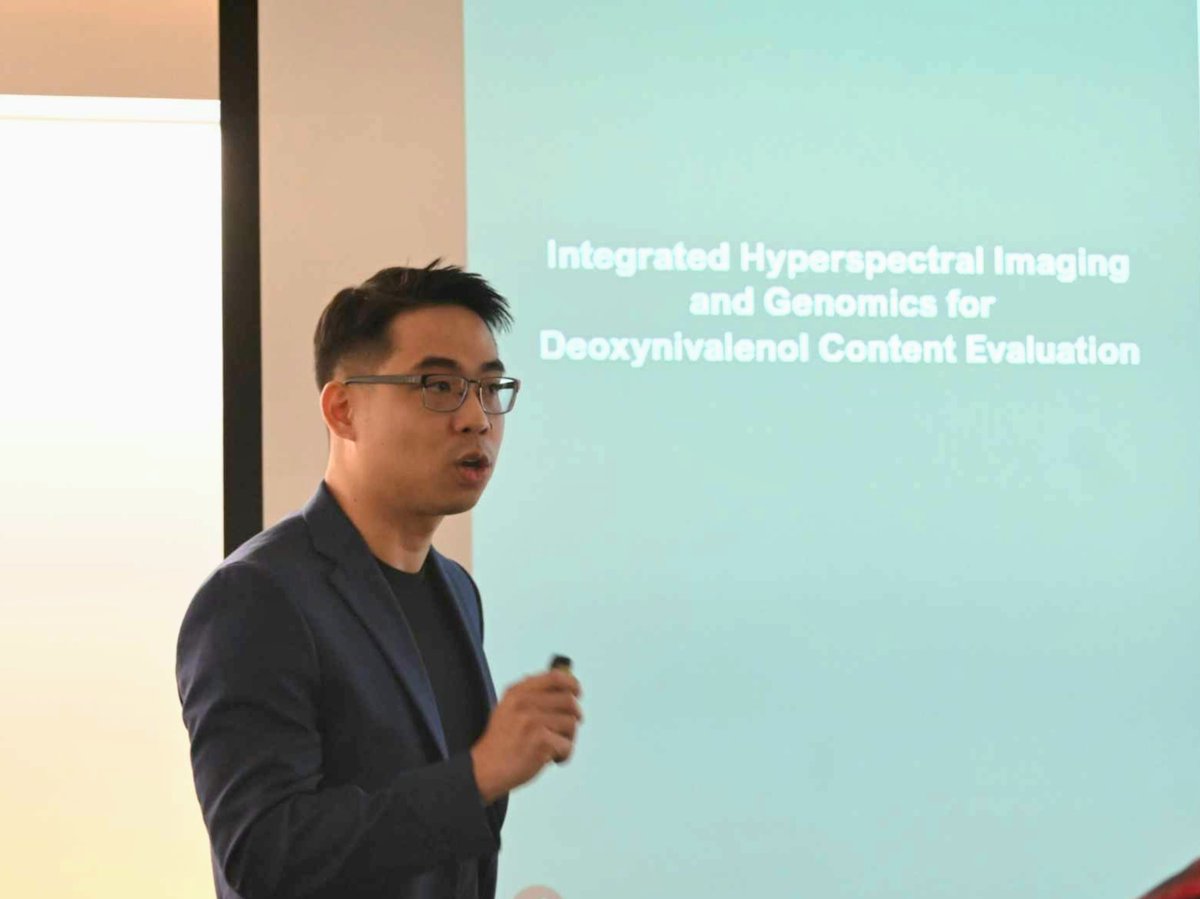 Integrated Hyperspectral Imaging and Genomics for Deoxynivalenol Content Evaluation